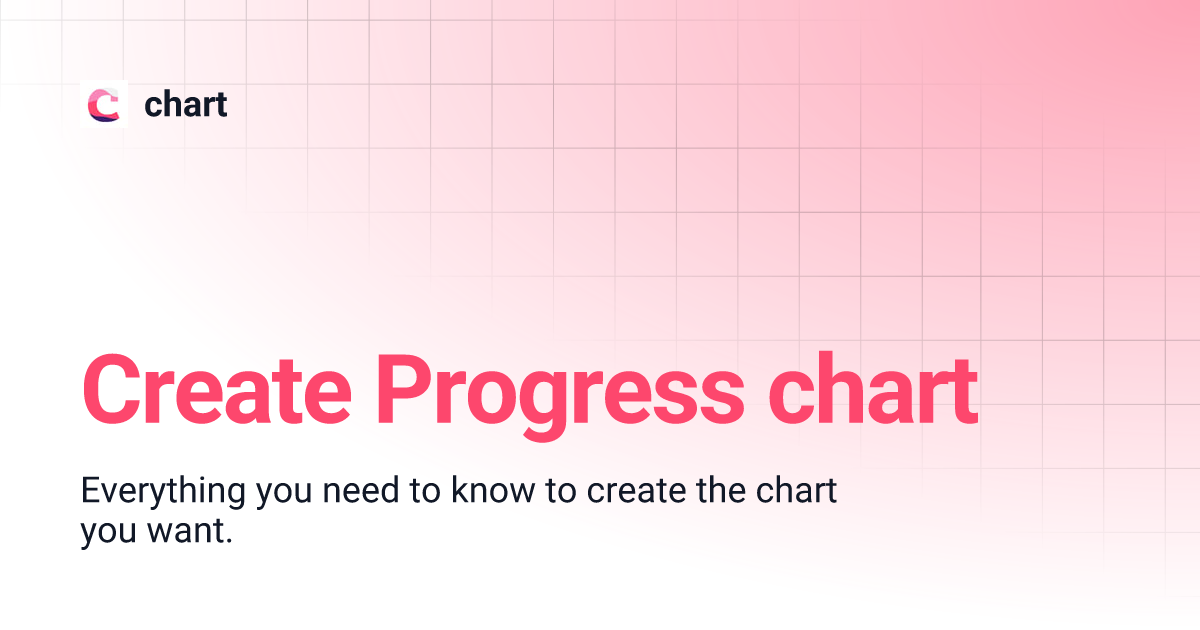 chart

Create Progress chart

Everything you need to know to create the chart you want.